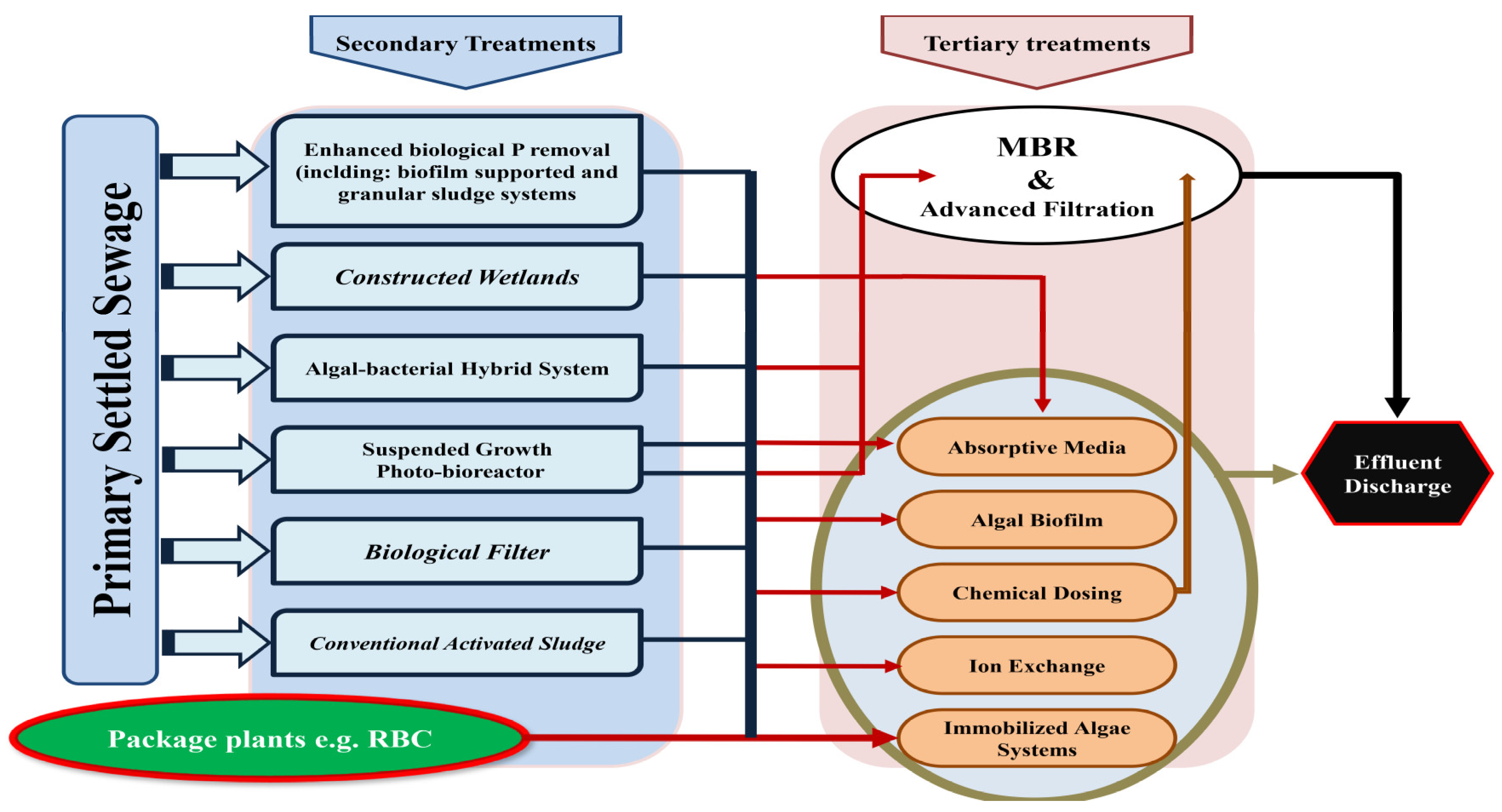 Secondary Treatments

Tertiary treatments

Primary Settled Sewage

Enhanced biological P removal (inclding: biofilm supported and granular sludge systems

Constructed Wetlands

Algal-bacterial Hybrid System

Suspended Growth Photo-bioreactor

Biological Filter

Conventional Activated Sludge

Package plants e.g. RBC

MBR & Advanced Filtration

Absorptive Media

Algal Biofilm

Chemical Dosing

Ion Exchange

Immobilized Algae Systems

Effluent Discharge